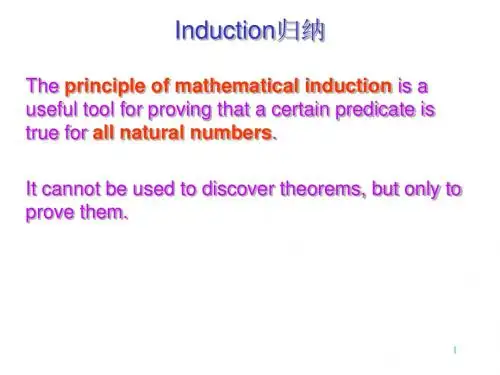 Induction归纳

The principle of mathematical induction is a useful tool for proving that a certain predicate is true for all natural numbers.

It cannot be used to discover theorems, but only to prove them.

1